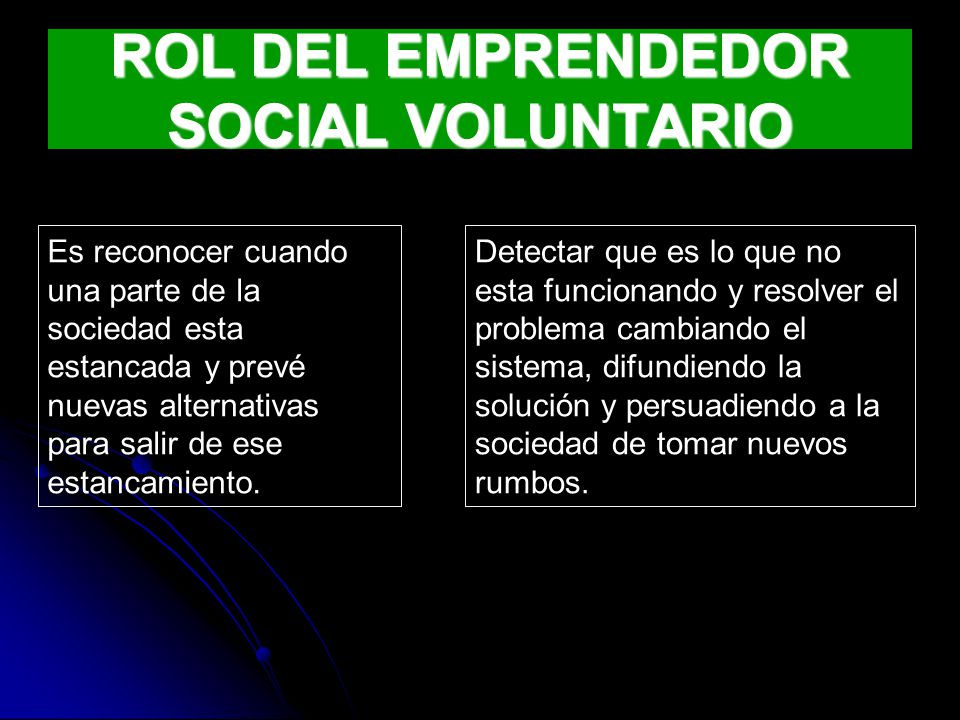 ROL DEL EMPRENDEDOR SOCIAL VOLUNTARIO

Es reconocer cuando una parte de la sociedad esta estancada y prevé nuevas alternativas para salir de ese estancamiento.

Detectar que es lo que no esta funcionando y resolver el problema cambiando el sistema, difundiendo la solución y persuadiendo a la sociedad de tomar nuevos rumbos.